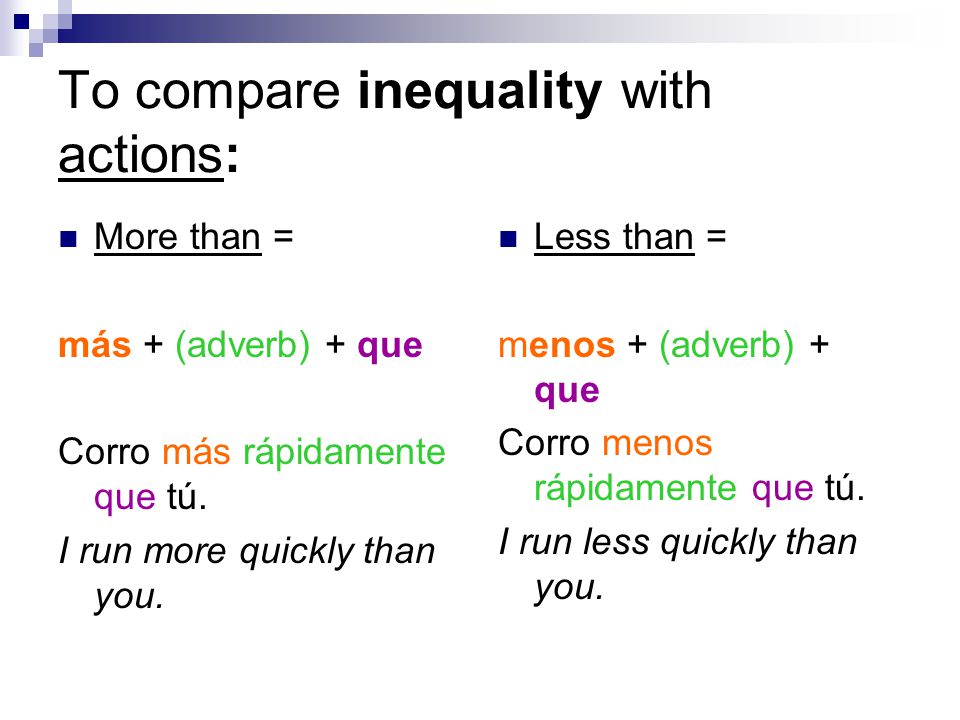 To compare inequality with actions:

More than =

más + (adverb) + que

Corro más rápidamente que tú.

I run more quickly than you.

Less than =

menos + (adverb) + que

Corro menos rápidamente que tú.

I run less quickly than you.